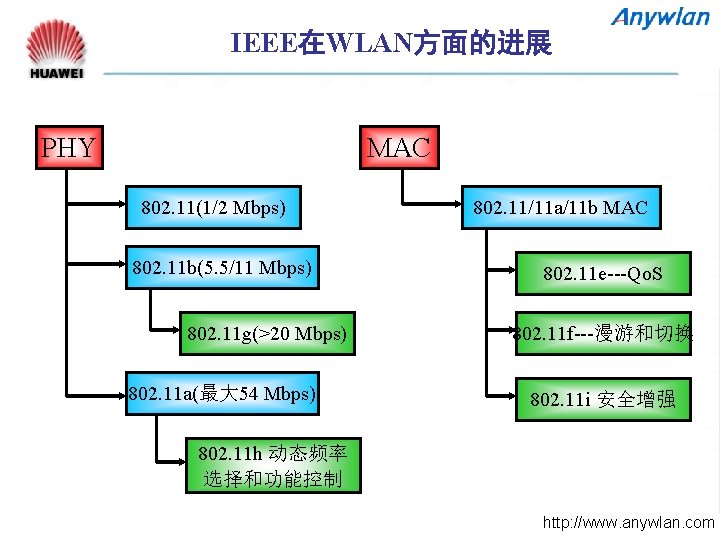 HUAWEI

Anywlan

IEEE在WLAN方面的进展

PHY

802.11(1/2 Mbps)

802.11b(5.5/11 Mbps)

802.11g(>20 Mbps)

802.11a(最大54 Mbps)

802.11h 动态频率选择和功能控制

MAC

802.11/11a/11b MAC

802.11e---QoS

802.11f---漫游和切换

802.11i 安全增强

http://www.anywlan.com